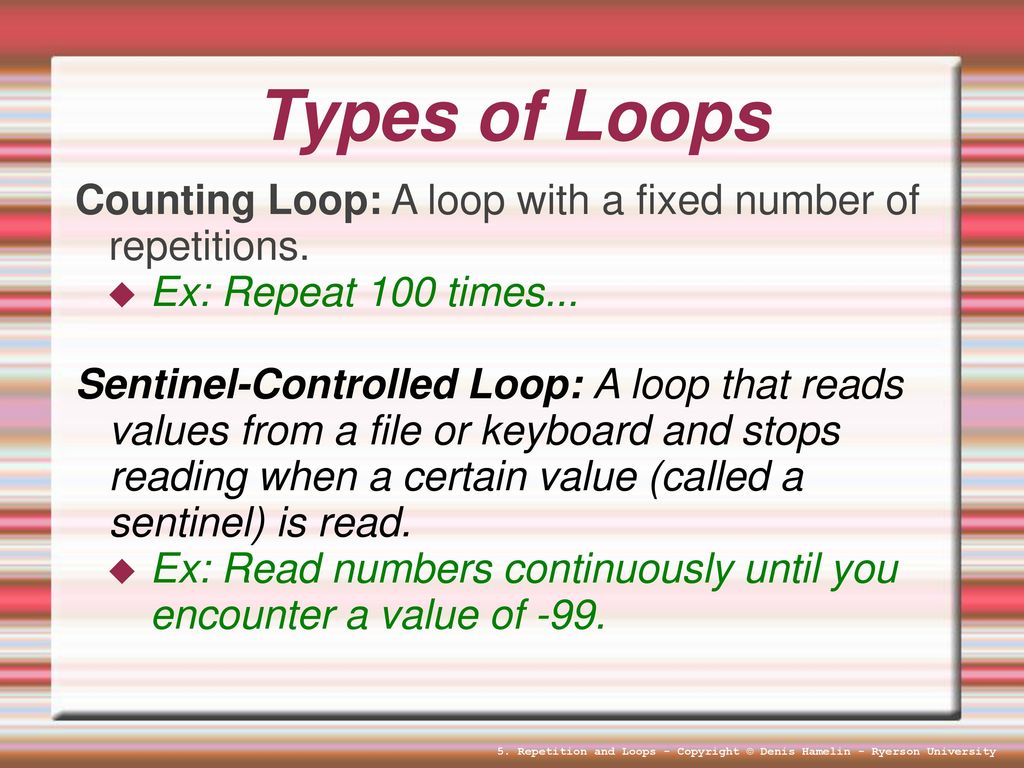 Types of Loops

Counting Loop: A loop with a fixed number of repetitions.

Ex: Repeat 100 times...

Sentinel-Controlled Loop: A loop that reads values from a file or keyboard and stops reading when a certain value (called a sentinel) is read.

Ex: Read numbers continuously until you encounter a value of -99.

5. Repetition and Loops - Copyright © Denis Hamelin - Ryerson University